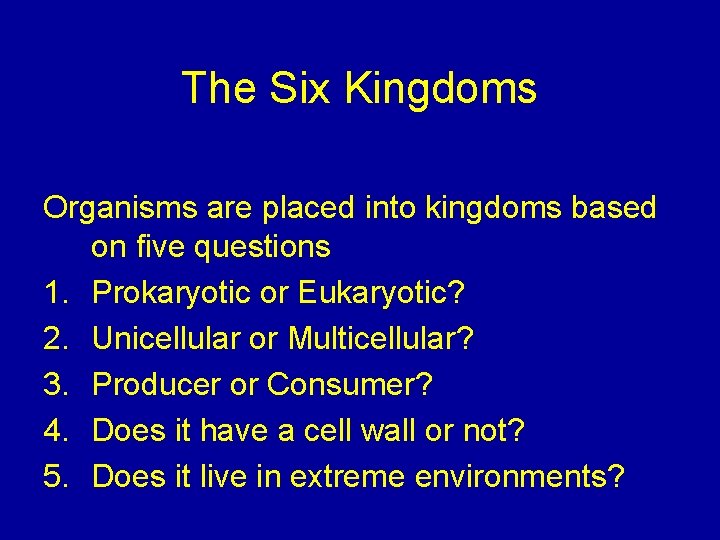 The Six Kingdoms

Organisms are placed into kingdoms based on five questions

1. Prokaryotic or Eukaryotic?
2. Unicellular or Multicellular?
3. Producer or Consumer?
4. Does it have a cell wall or not?
5. Does it live in extreme environments?